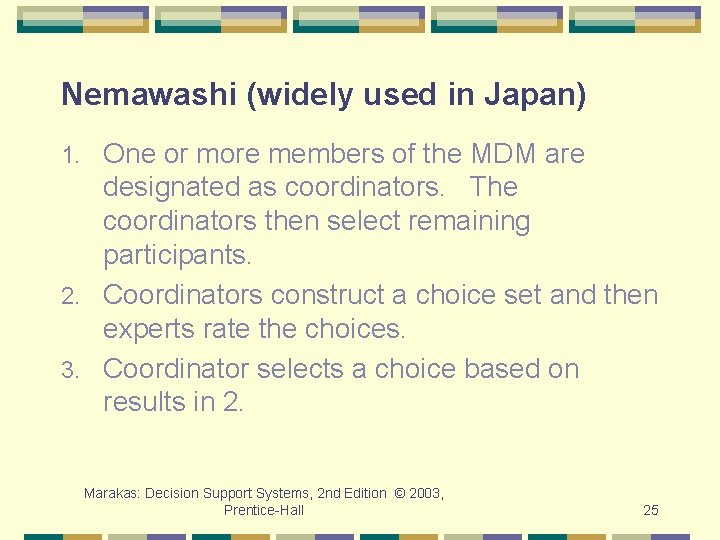 Nemawashi (widely used in Japan)

1. One or more members of the MDM are designated as coordinators. The coordinators then select remaining participants.
2. Coordinators construct a choice set and then experts rate the choices.
3. Coordinator selects a choice based on results in 2.

Marakas: Decision Support Systems, 2nd Edition © 2003, Prentice-Hall

25